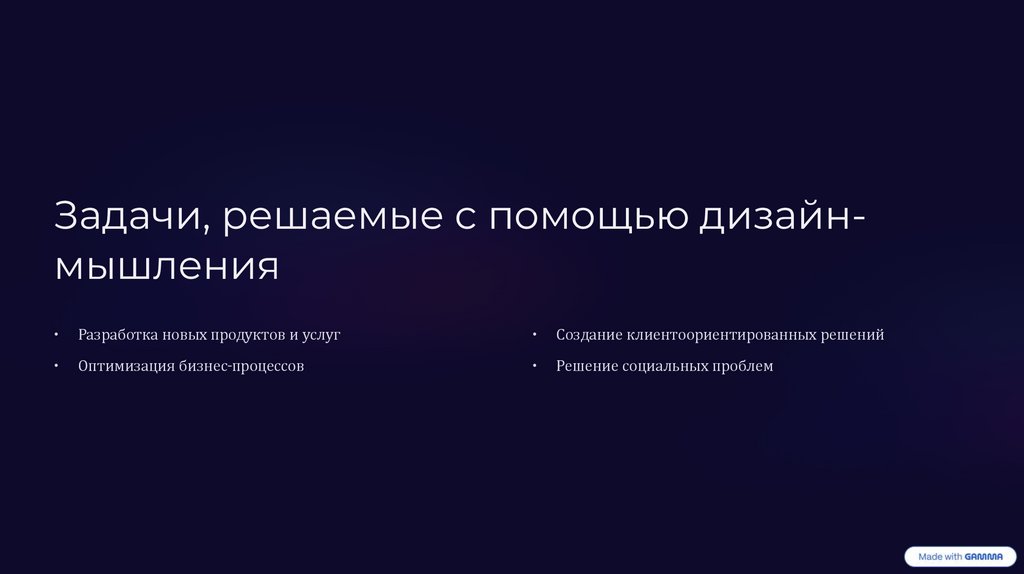 Задачи, решаемые с помощью дизайн-мышления

• Разработка новых продуктов и услуг
• Оптимизация бизнес-процессов

• Создание клиентоориентированных решений
• Решение социальных проблем

Made with GAMMA